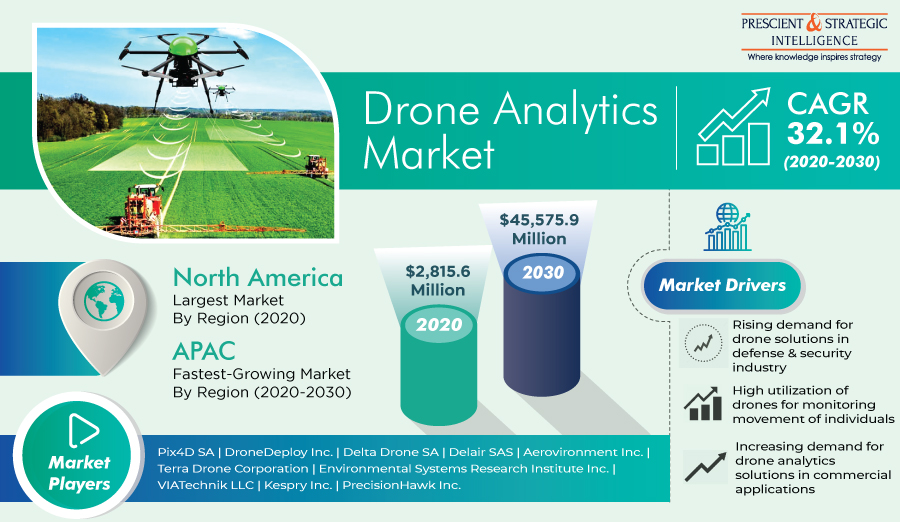 PRESCIENT & STRATEGIC INTELLIGENCE
Where knowledge inspires strategy

Drone Analytics Market

CAGR 32.1% (2020-2030)

North America
Largest Market By Region (2020)

APAC
Fastest-Growing Market By Region (2020-2030)

$2,815.6 Million
2020

$45,575.9 Million
2030

Market Drivers

Rising demand for drone solutions in defense & security industry

High utilization of drones for monitoring movement of individuals

Increasing demand for drone analytics solutions in commercial applications

Market Players

Pix4D SA | DroneDeploy Inc. | Delta Drone SA | Delair SAS | Aerovironment Inc. | Terra Drone Corporation | Environmental Systems Research Institute Inc. | VIATechnik LLC | Kespry Inc. | PrecisionHawk Inc.